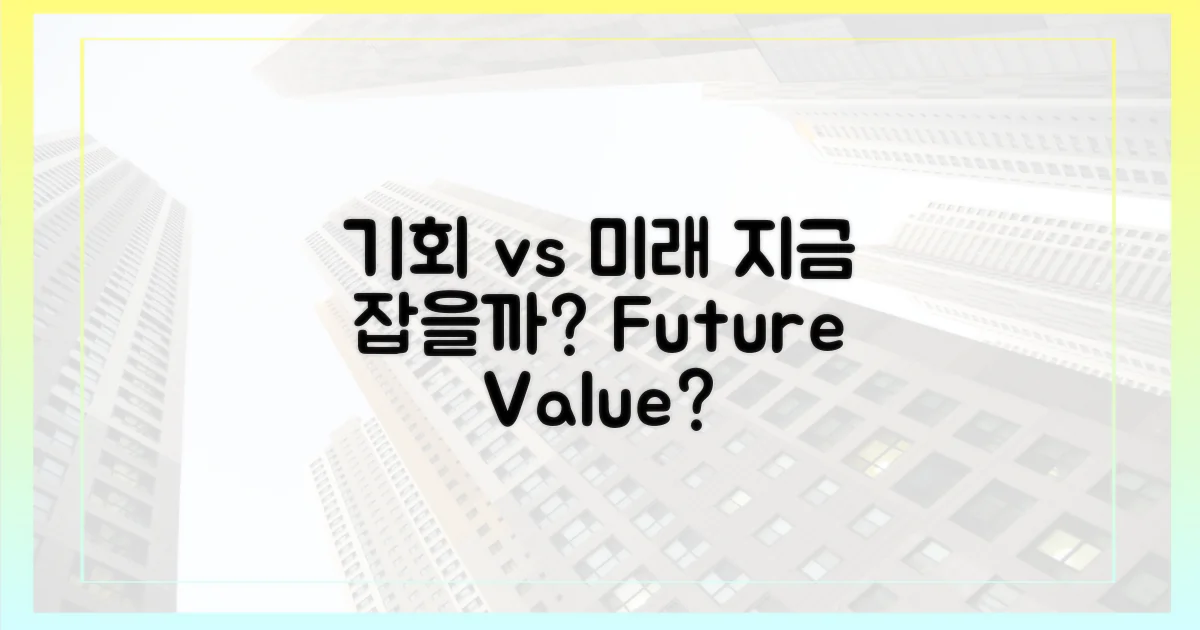 기회 vs 미래 지금 잡을까? Future Value?